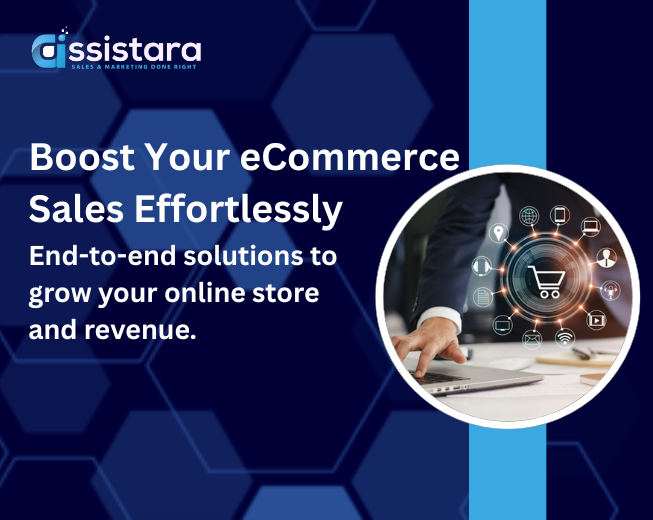 assistara
SALES & MARKETING DONE RIGHT

Boost Your eCommerce Sales Effortlessly

End-to-end solutions to grow your online store and revenue.